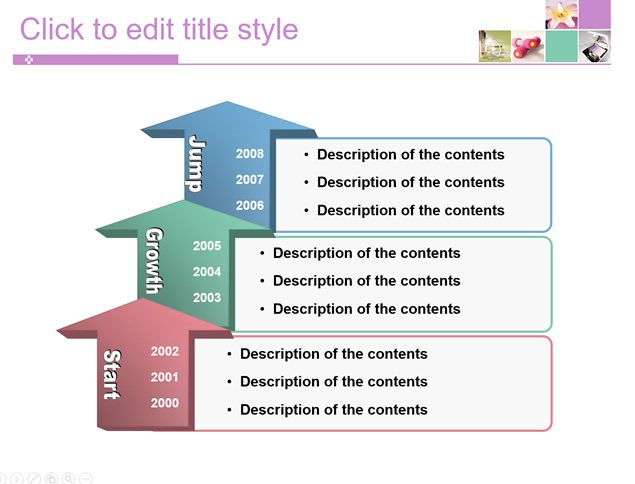 Click to edit title style

Jump
2008
2007
2006
• Description of the contents
• Description of the contents
• Description of the contents

Growth
2005
2004
2003
• Description of the contents
• Description of the contents
• Description of the contents

Start
2002
2001
2000
• Description of the contents
• Description of the contents
• Description of the contents